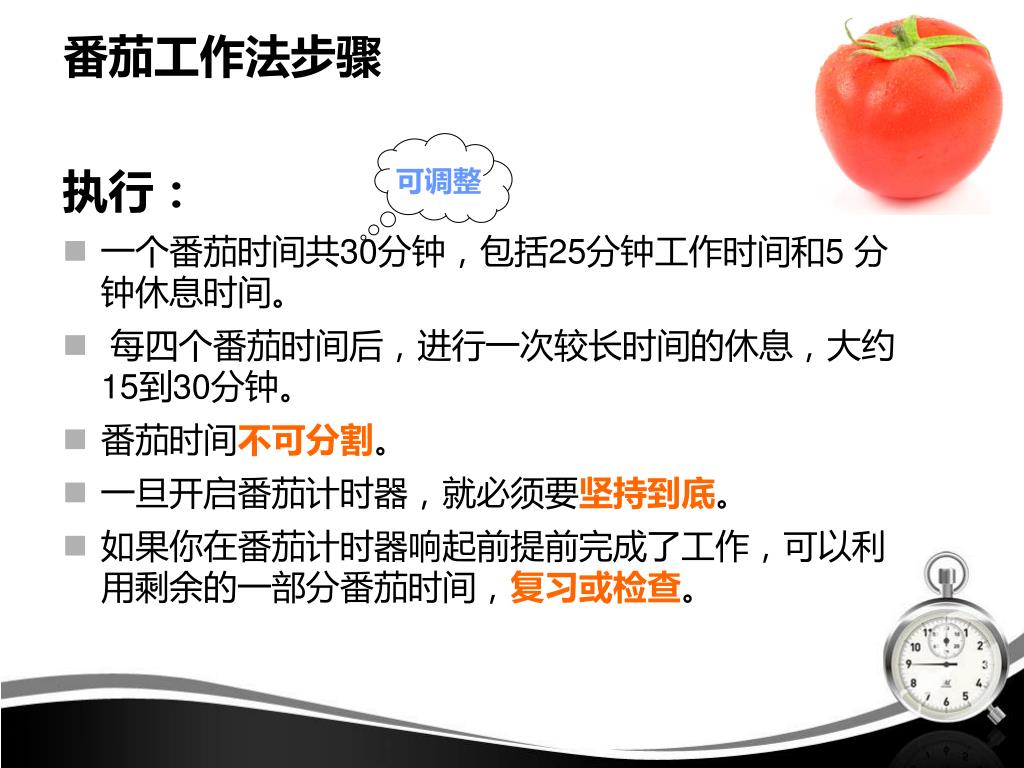 番茄工作法步骤

执行：

可调整

一个番茄时间共30分钟，包括25分钟工作时间和5 分钟休息时间。

每四个番茄时间后，进行一次较长时间的休息，大约15到30分钟。

番茄时间不可分割。

一旦开启番茄计时器，就必须要坚持到底。

如果你在番茄计时器响起前提前完成了工作，可以利用剩余的一部分番茄时间，复习或检查。